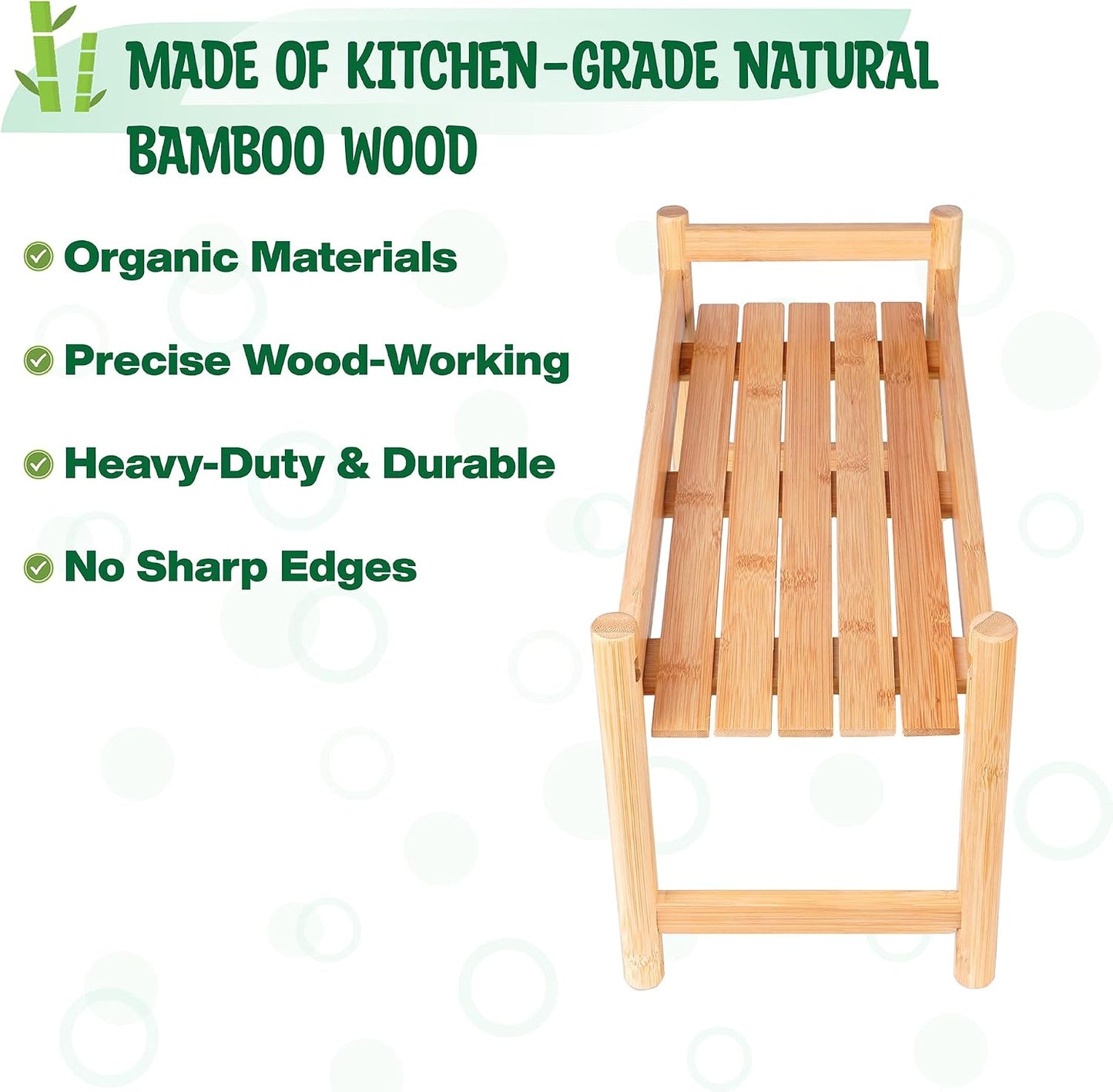 MADE OF KITCHEN-GRADE NATURAL BAMBOO WOOD

Organic Materials

Precise Wood-Working

Heavy-Duty & Durable

No Sharp Edges